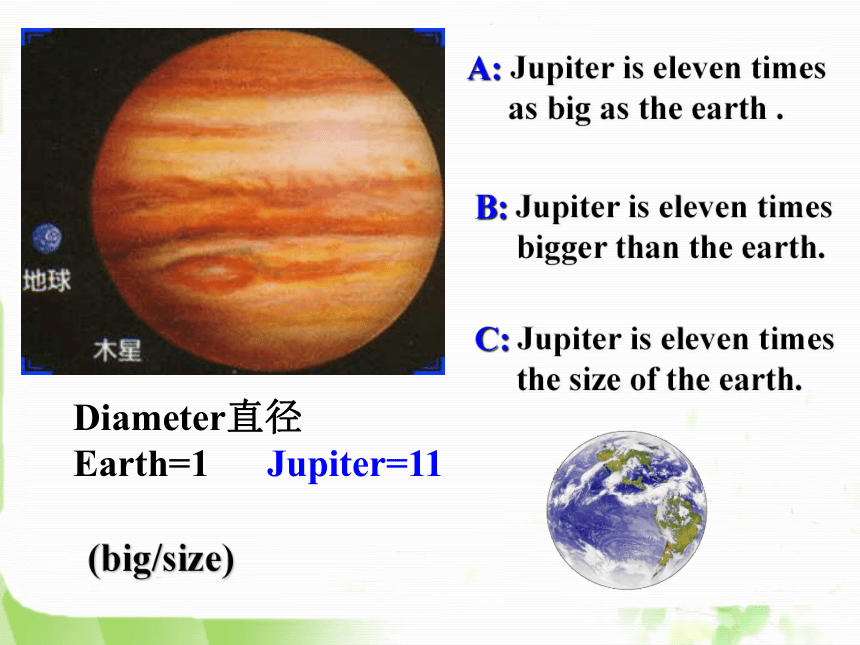 地球

木星

A: Jupiter is eleven times as big as the earth .

B: Jupiter is eleven times bigger than the earth.

C: Jupiter is eleven times the size of the earth.

Diameter直径
Earth=1 Jupiter=11

(big/size)